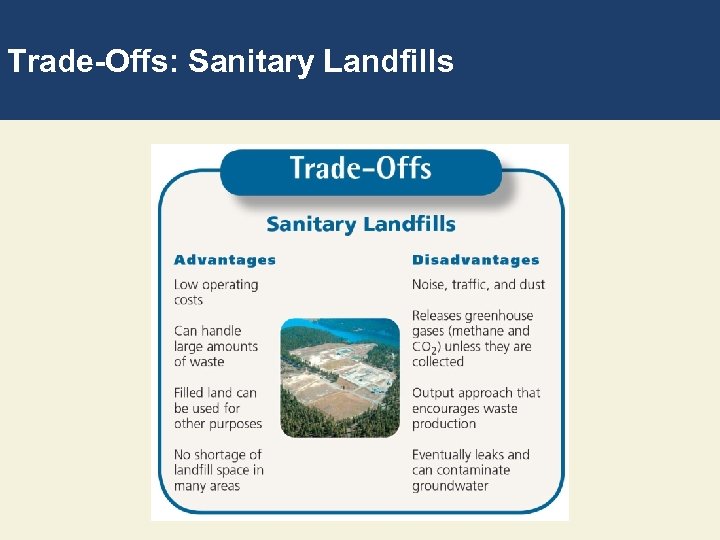 Trade-Offs: Sanitary Landfills

Trade-Offs

Sanitary Landfills

Advantages

Low operating costs

Can handle large amounts of waste

Filled land can be used for other purposes

No shortage of landfill space in many areas

Disadvantages

Noise, traffic, and dust

Releases greenhouse gases (methane and $CO_2$) unless they are collected

Output approach that encourages waste production

Eventually leaks and can contaminate groundwater